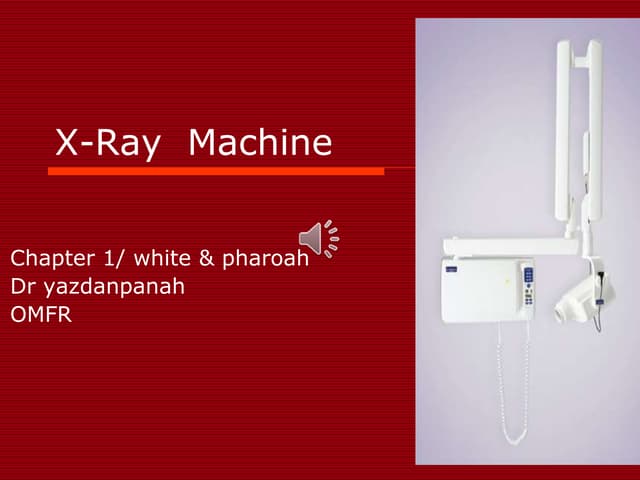 X-Ray Machine

Chapter 1/ white & pharoah
Dr yazdanpanah
OMFR